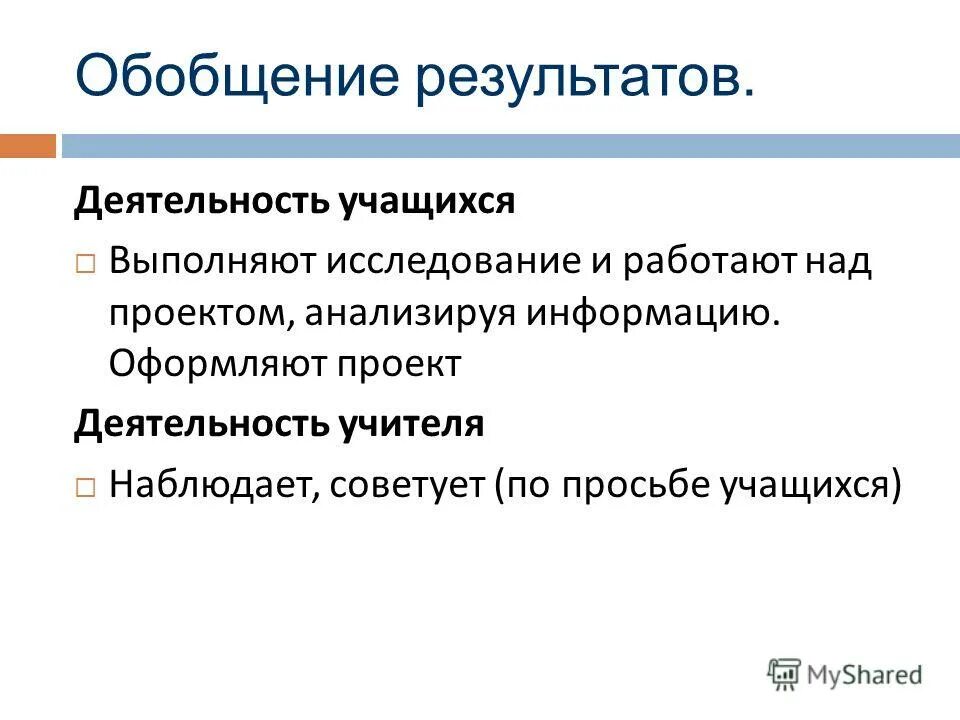 Обобщение результатов.

Деятельность учащихся

□ Выполняют исследование и работают над проектом, анализируя информацию. Оформляют проект

Деятельность учителя

□ Наблюдает, советует (по просьбе учащихся)

MyShared